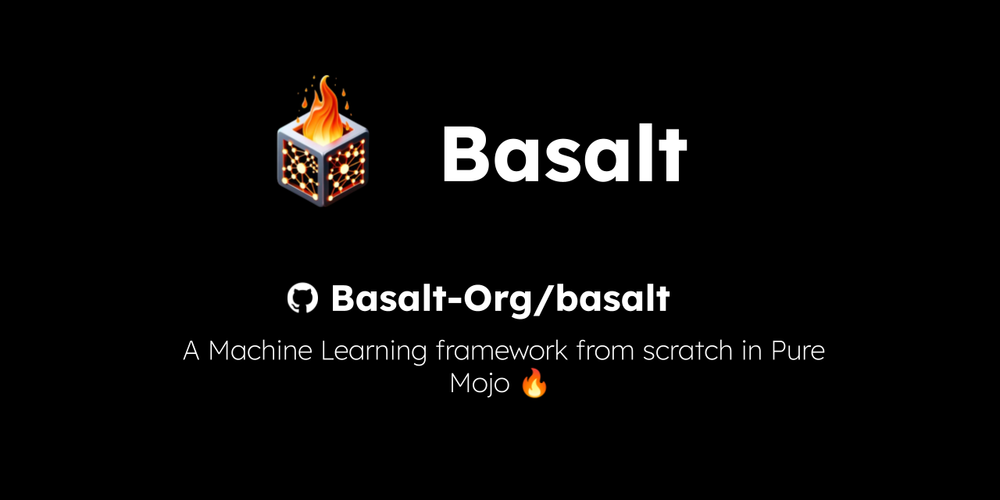 Basalt

Basalt-Org/basalt

A Machine Learning framework from scratch in Pure Mojo 🔥